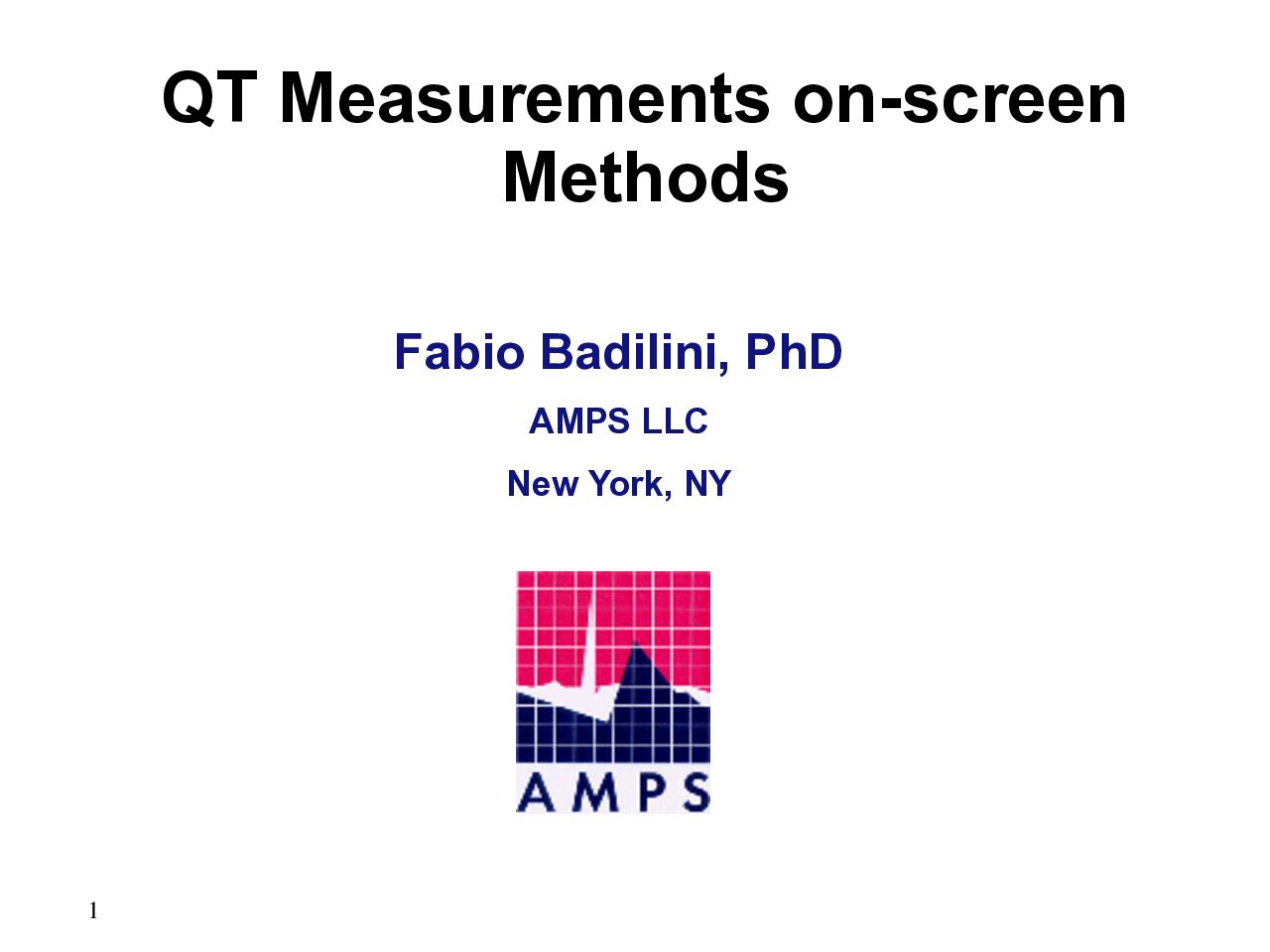 QT Measurements on-screen Methods

Fabio Badilini, PhD

AMPS LLC

New York, NY

AMPS

1